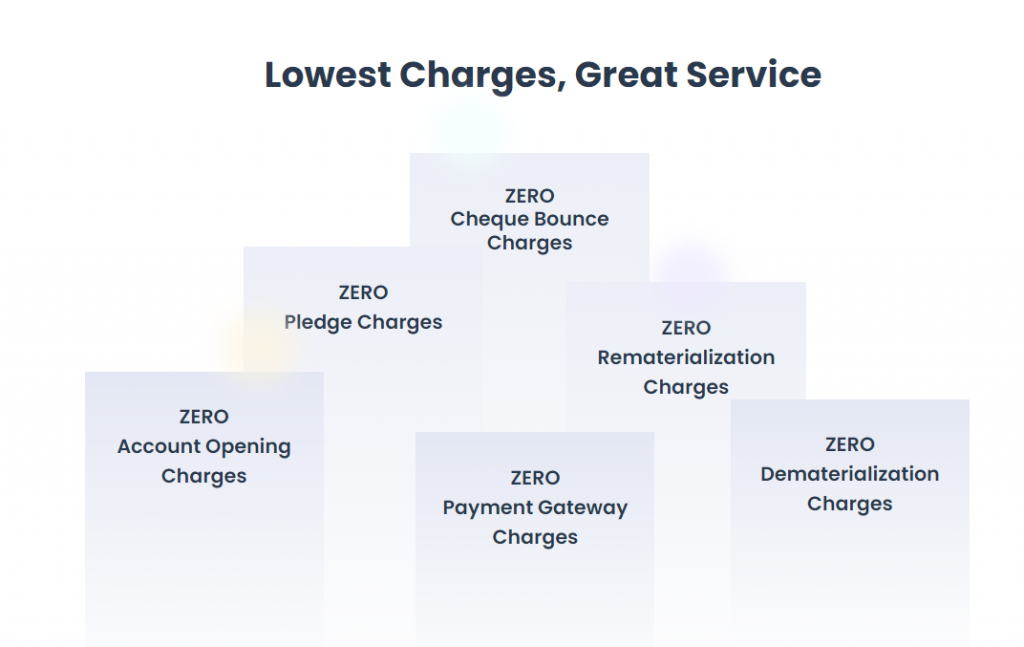 Lowest Charges, Great Service

ZERO
Cheque Bounce Charges

ZERO
Pledge Charges

ZERO
Rematerialization Charges

ZERO
Account Opening Charges

ZERO
Payment Gateway Charges

ZERO
Dematerialization Charges